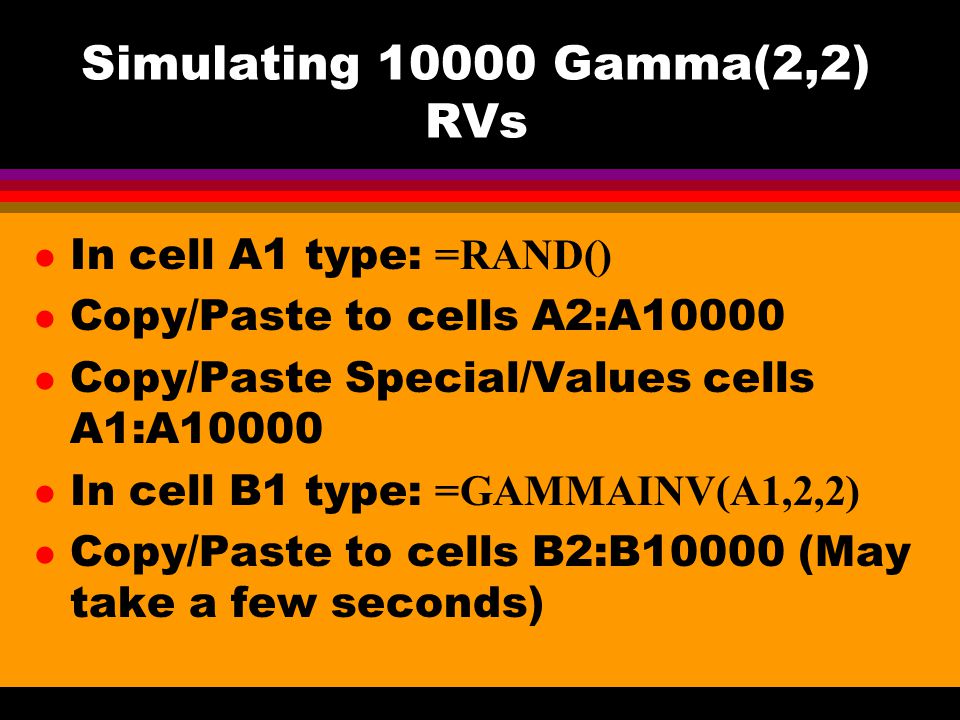 Simulating 10000 Gamma(2,2) RVs

- In cell A1 type: =RAND()
- Copy/Paste to cells A2:A10000
- Copy/Paste Special/Values cells A1:A10000
- In cell B1 type: =GAMMAINV(A1,2,2)
- Copy/Paste to cells B2:B10000 (May take a few seconds)